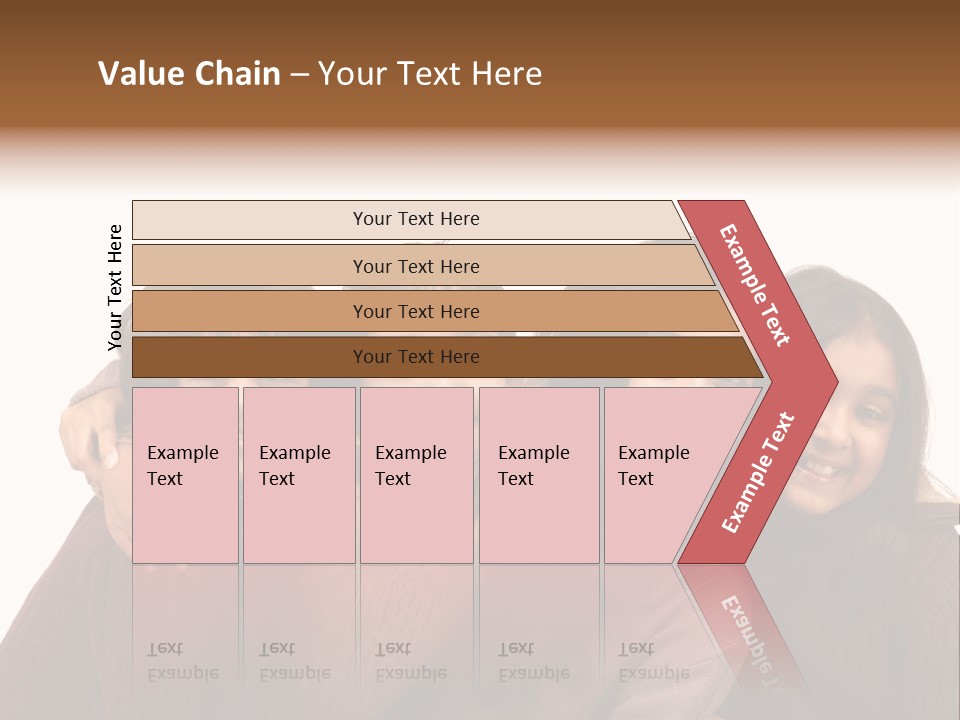 Value Chain – Your Text Here

Your Text Here

Your Text Here

Your Text Here

Your Text Here

Your Text Here

Example Text

Example Text

Example Text

Example Text

Example Text

Example Text

Example Text